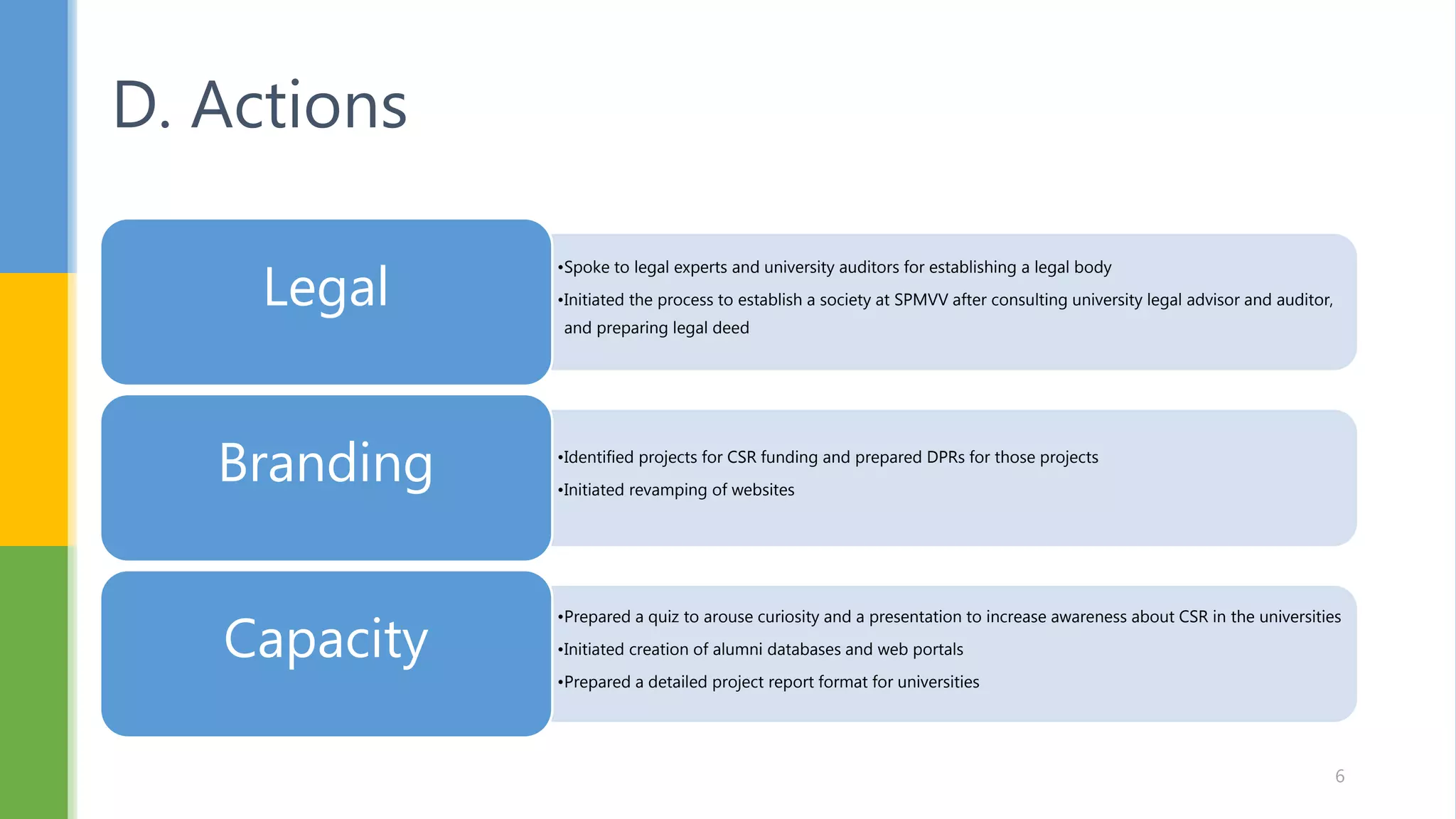 D. Actions

Legal

•Spoke to legal experts and university auditors for establishing a legal body

•Initiated the process to establish a society at SPMVV after consulting university legal advisor and auditor, and preparing legal deed

Branding

•Identified projects for CSR funding and prepared DPRs for those projects

•Initiated revamping of websites

Capacity

•Prepared a quiz to arouse curiosity and a presentation to increase awareness about CSR in the universities

•Initiated creation of alumni databases and web portals

•Prepared a detailed project report format for universities

6